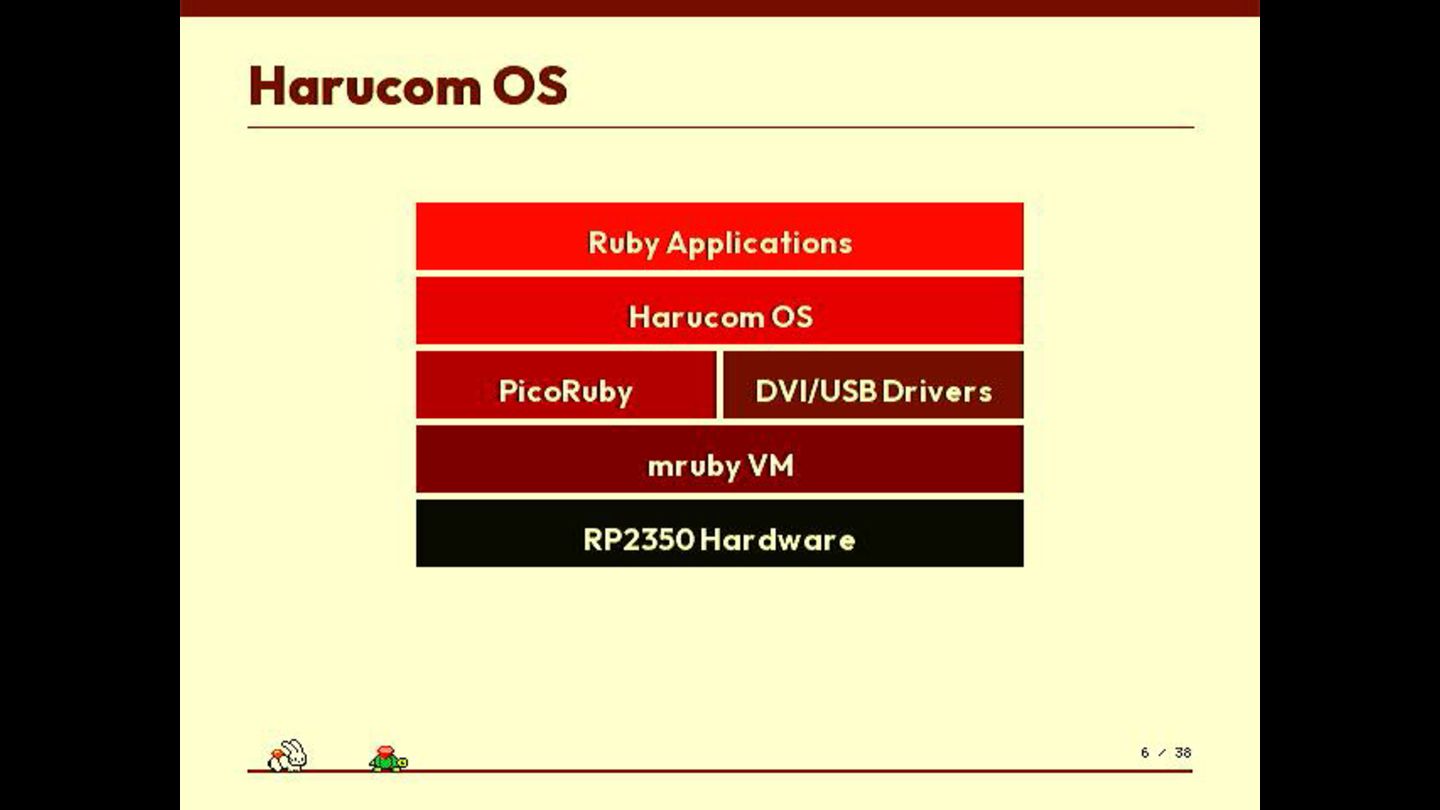 Harucom OS

Ruby Applications

Harucom OS

PicoRuby

DVI/USB Drivers

mruby VM

RP2350 Hardware

6 / 38